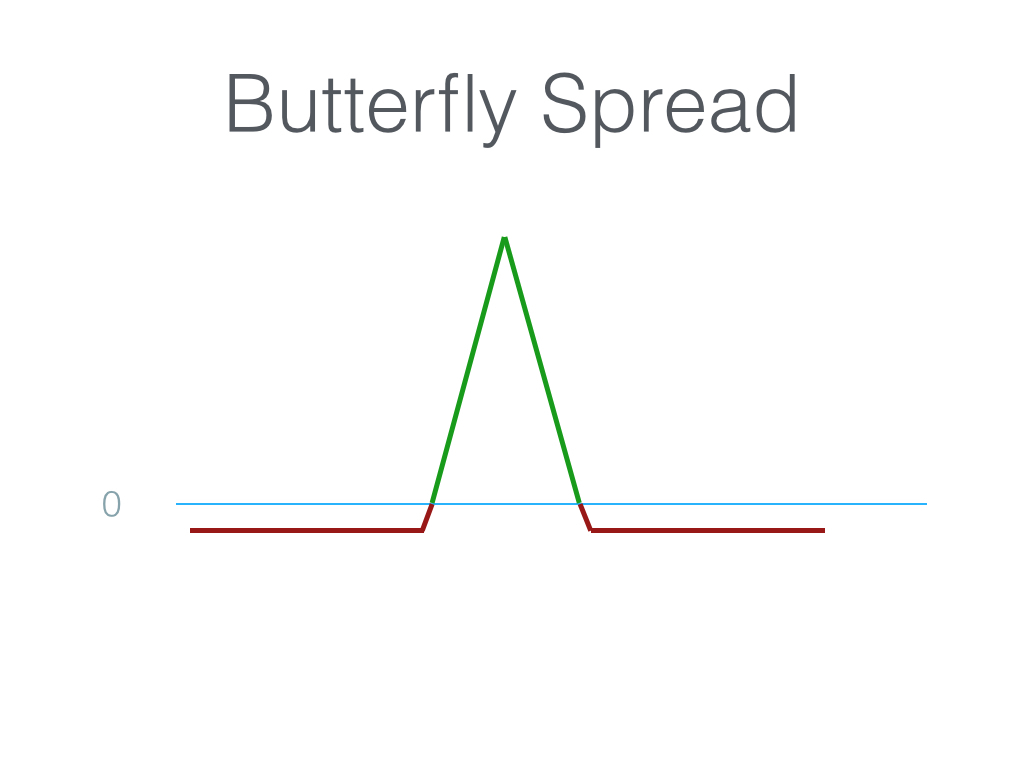 Butterfly Spread

0